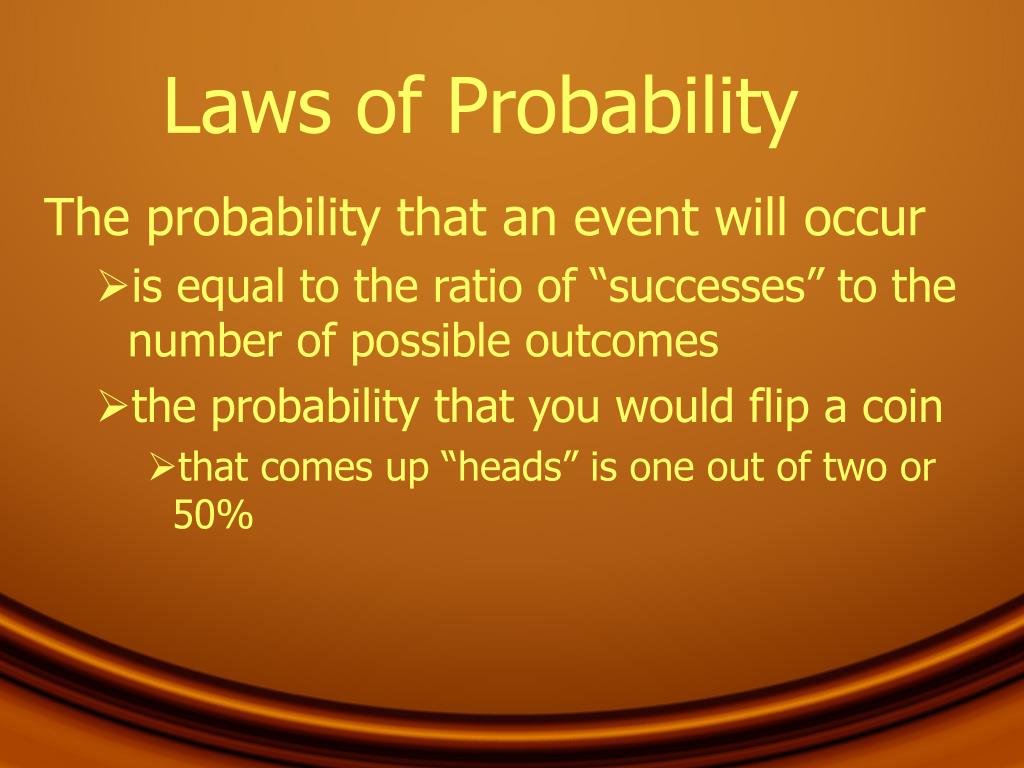 Laws of Probability

The probability that an event will occur

➢is equal to the ratio of “successes” to the number of possible outcomes

➢the probability that you would flip a coin

➢that comes up “heads” is one out of two or 50%